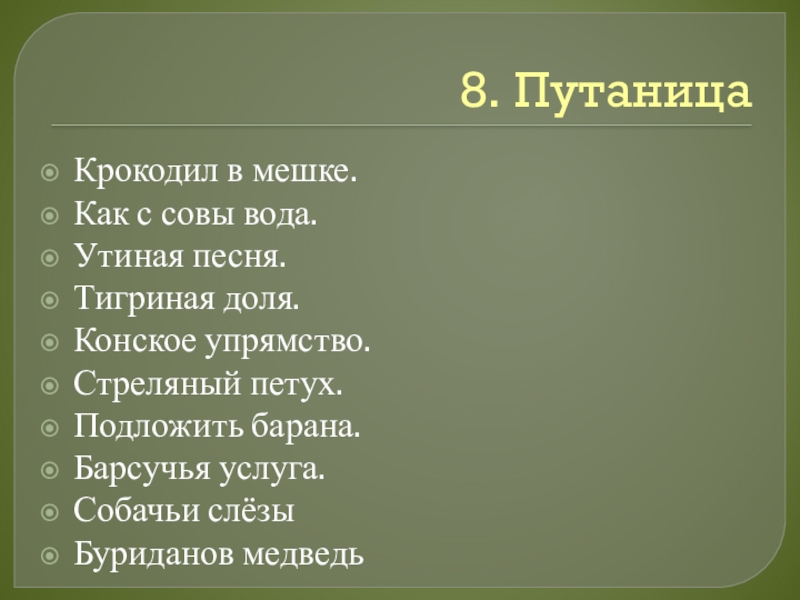 8. Путаница

Крокодил в мешке.
Как с совы вода.
Утиная песня.
Тигриная доля.
Конское упрямство.
Стреляный петух.
Подложить барана.
Барсучья услуга.
Собачьи слёзы
Буриданов медведь